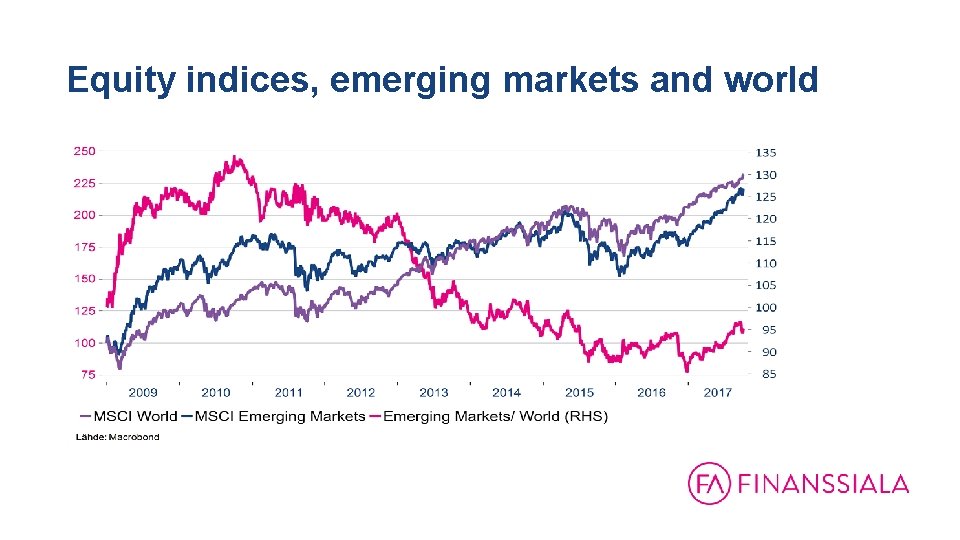 Equity indices, emerging markets and world

250
225
200
175
150
125
100
75

135
130
125
120
115
110
105
100
95
90
85

2009 2010 2011 2012 2013 2014 2015 2016 2017

—MSCI World —MSCI Emerging Markets —Emerging Markets/ World (RHS)

Lähde: Macrobond

FA FINANSSIALA